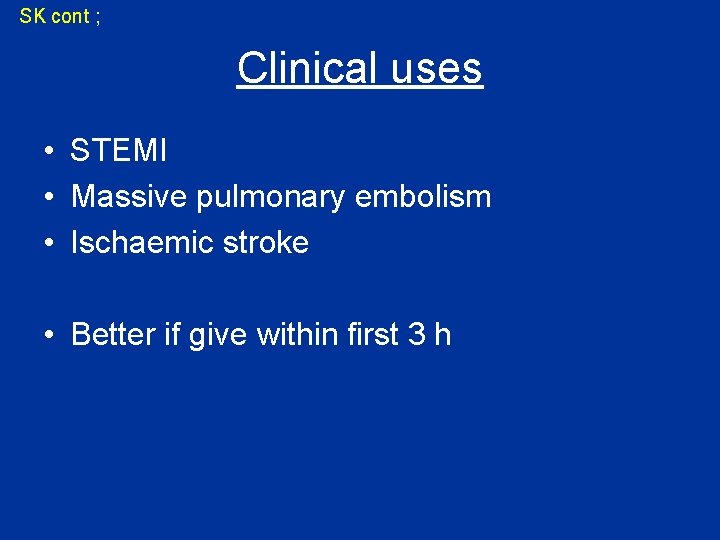 SK cont ;

Clinical uses

• STEMI
• Massive pulmonary embolism
• Ischaemic stroke

• Better if give within first 3 h